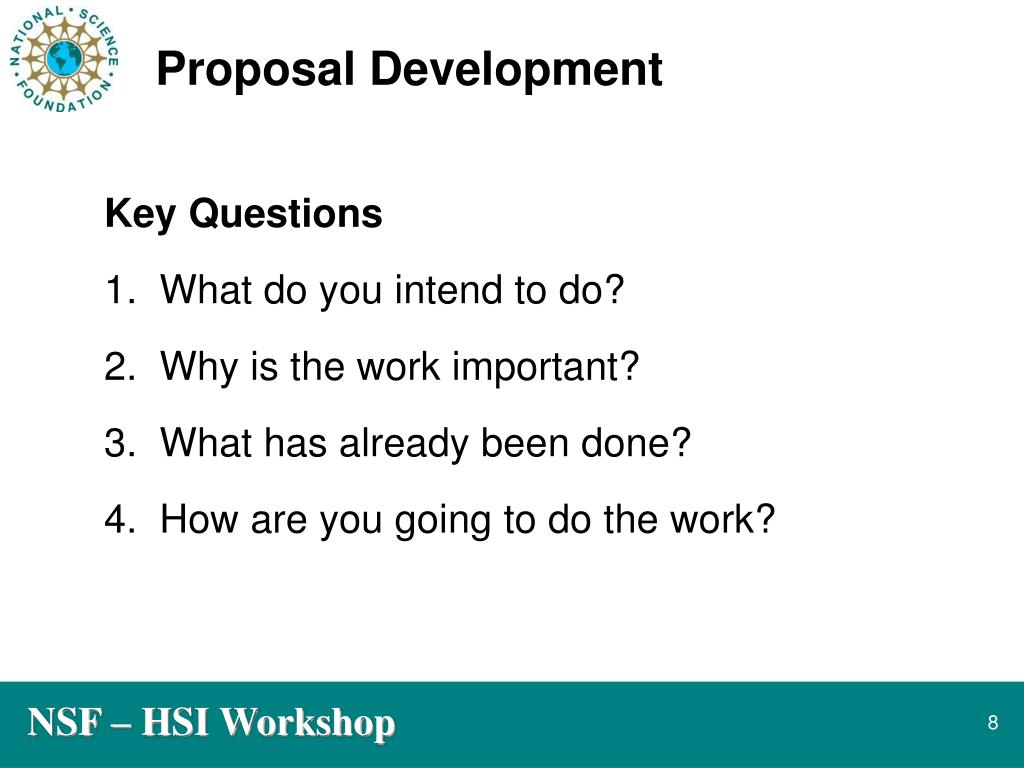 NATIONAL SCIENCE FOUNDATION

Proposal Development

Key Questions

1. What do you intend to do?

2. Why is the work important?

3. What has already been done?

4. How are you going to do the work?

NSF – HSI Workshop

8